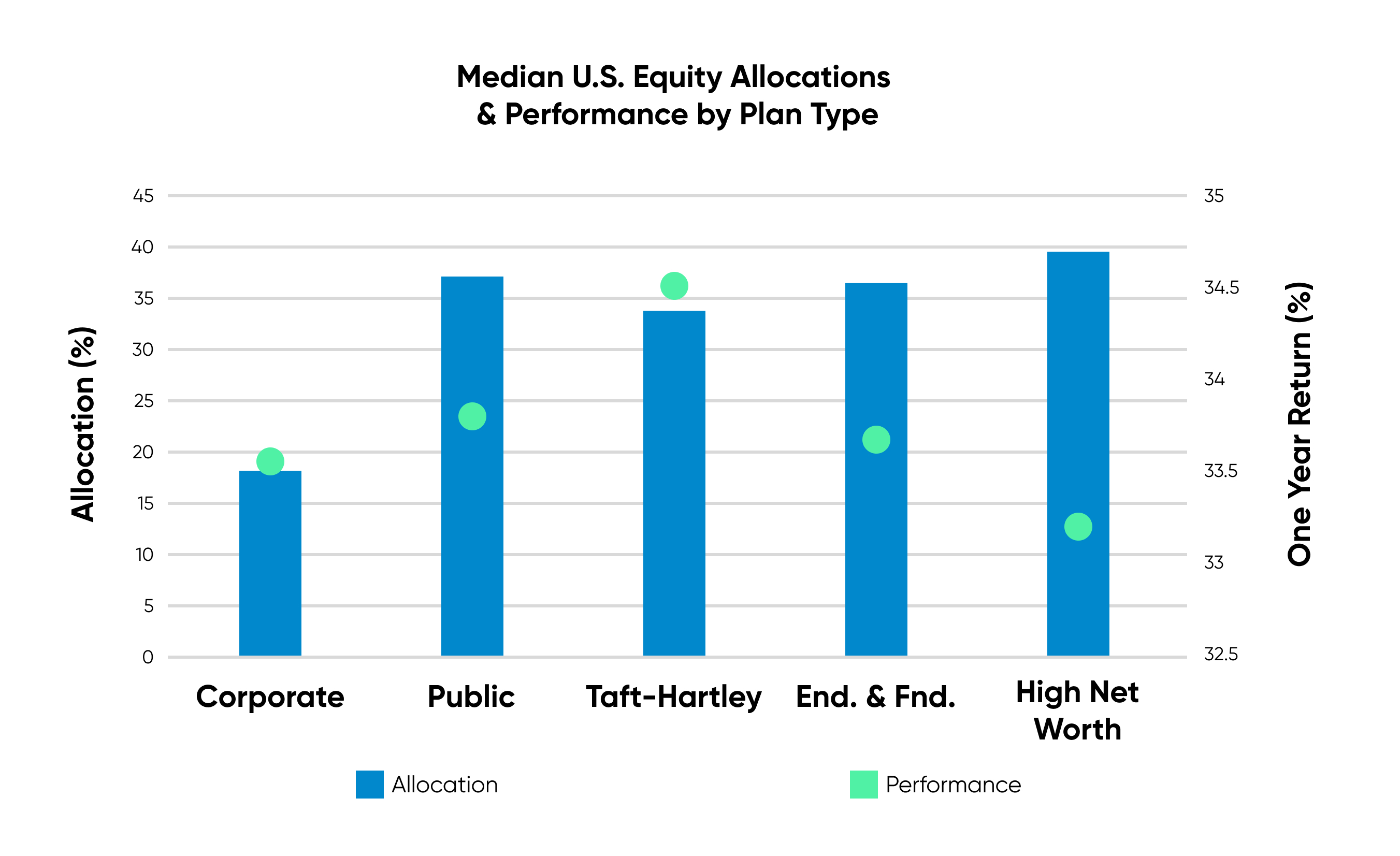 Median U.S. Equity Allocations
& Performance by Plan Type

Allocation (%)

45
40
35
30
25
20
15
10
5
0

35
34.5
34
33.5
33
32.5

One Year Return (%)

Corporate
Public
Taft-Hartley
End. & Fnd.
High Net Worth

Allocation
Performance